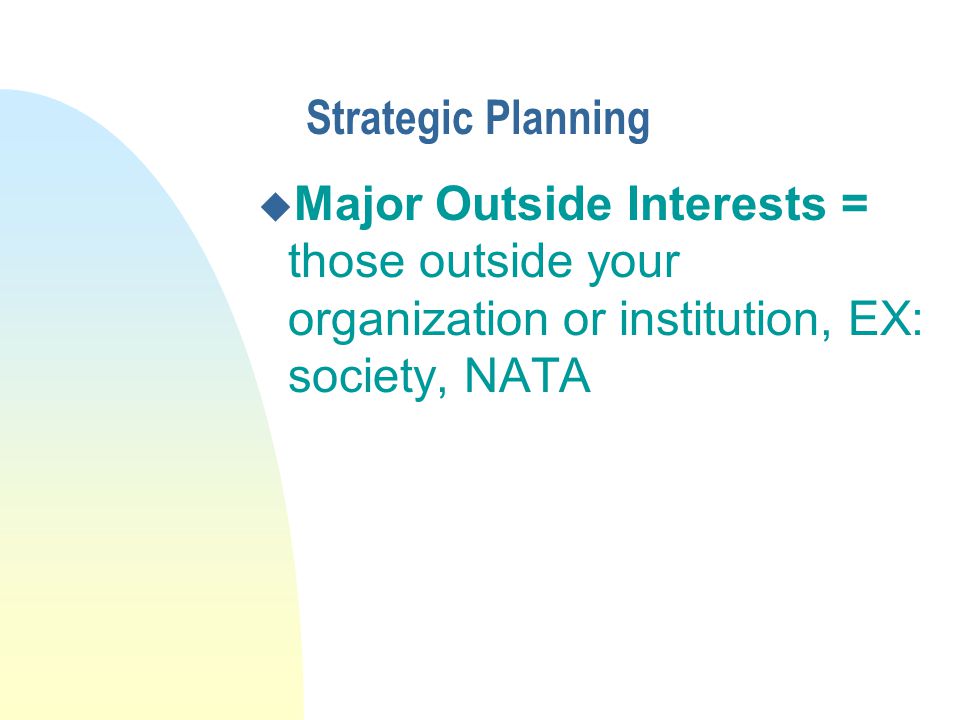 Strategic Planning

◆Major Outside Interests = those outside your organization or institution, EX: society, NATA